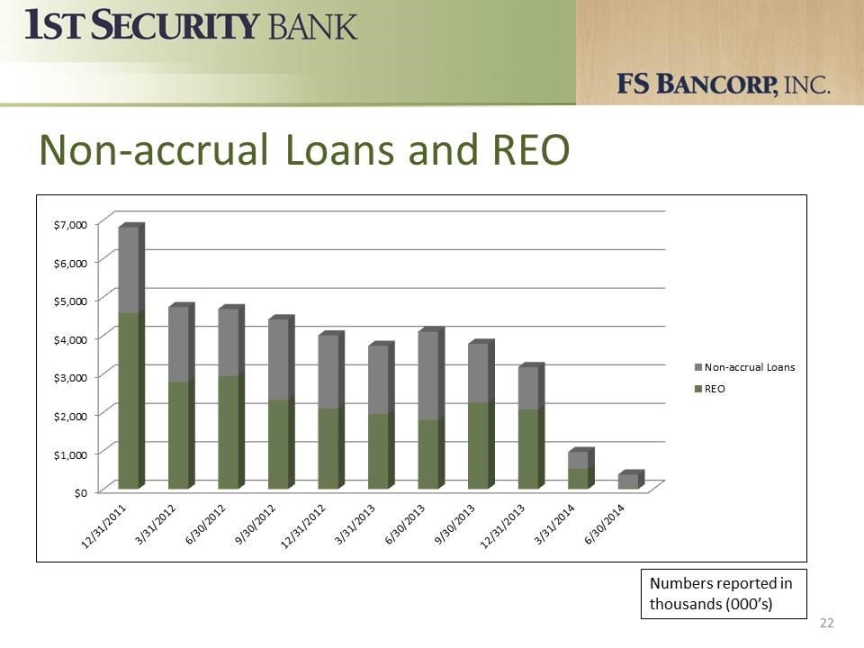 1ST SECURITY BANK

FS BANCORP, INC.

Non-accrual Loans and REO

$7,000
$6,000
$5,000
$4,000
$3,000
$2,000
$1,000
$0

12/31/2011
3/31/2012
6/30/2012
9/30/2012
12/31/2012
3/31/2013
6/30/2013
9/30/2013
12/31/2013
3/31/2014
6/30/2014

Non-accrual Loans
REO

Numbers reported in thousands (000's)

22